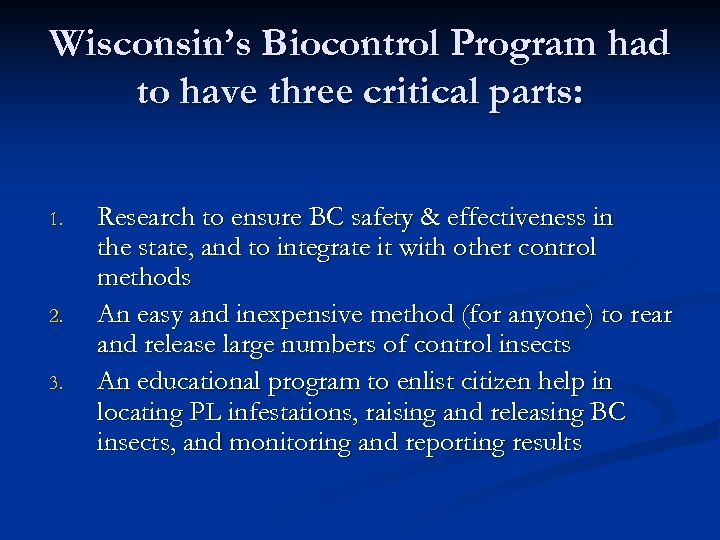 Wisconsin's Biocontrol Program had to have three critical parts:

1. Research to ensure BC safety & effectiveness in the state, and to integrate it with other control methods
2. An easy and inexpensive method (for anyone) to rear and release large numbers of control insects
3. An educational program to enlist citizen help in locating PL infestations, raising and releasing BC insects, and monitoring and reporting results